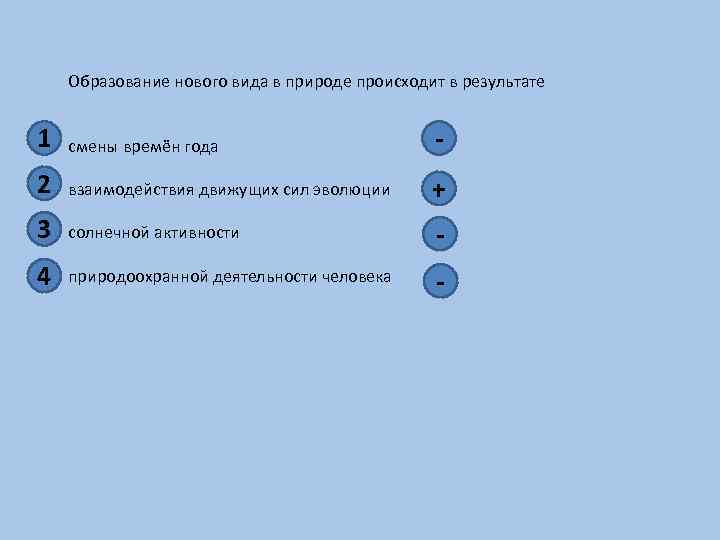 Образование нового вида в природе происходит в результате

1 смены времён года -

2 взаимодействия движущих сил эволюции +

3 солнечной активности -

4 природоохранной деятельности человека -